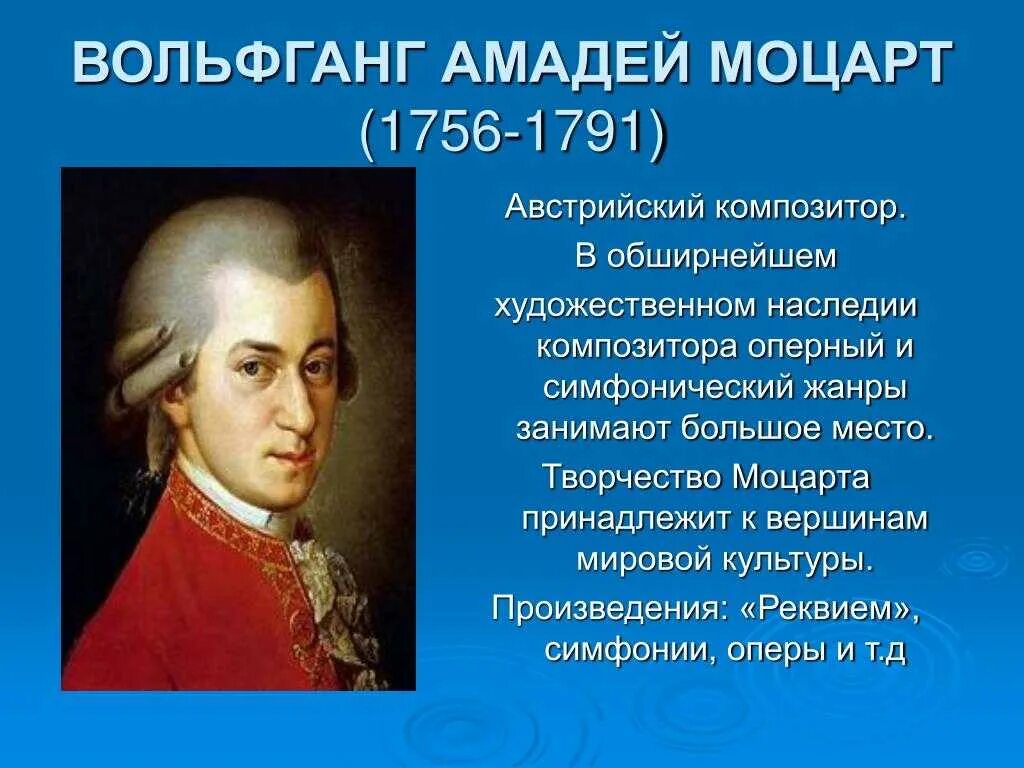 ВОЛЬФГАНГ АМАДЕЙ МОЦАРТ
(1756-1791)

Австрийский композитор.

В обширнейшем художественном наследии композитора оперный и симфонический жанры занимают большое место.

Творчество Моцарта принадлежит к вершинам мировой культуры.

Произведения: «Реквием», симфонии, оперы и т.д